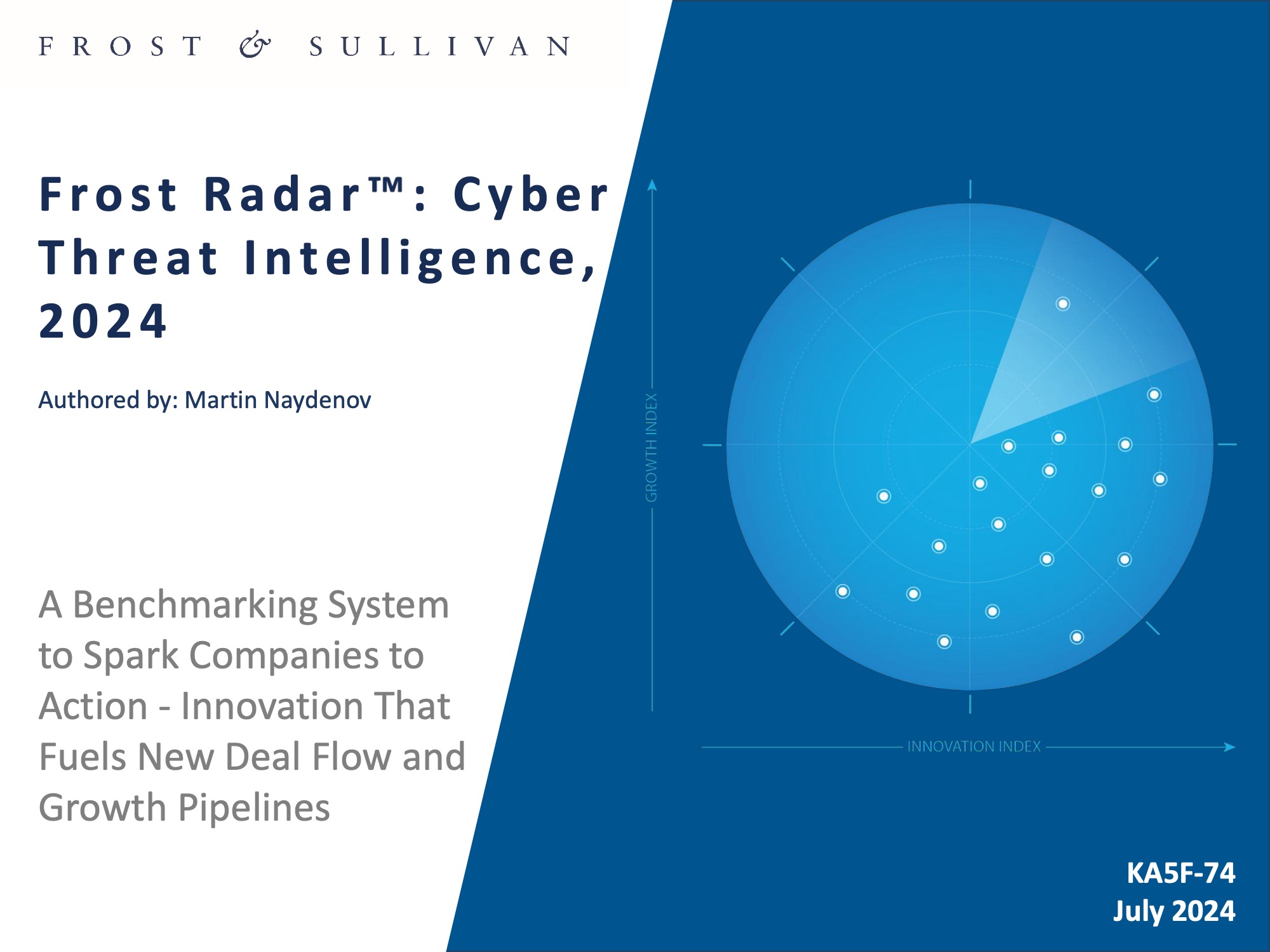 FROST & SULLIVAN

Frost Radar™: Cyber Threat Intelligence, 2024

Authored by: Martin Naydenov

A Benchmarking System to Spark Companies to Action - Innovation That Fuels New Deal Flow and Growth Pipelines

GROWTH INDEX

INNOVATION INDEX

KA5F-74
July 2024